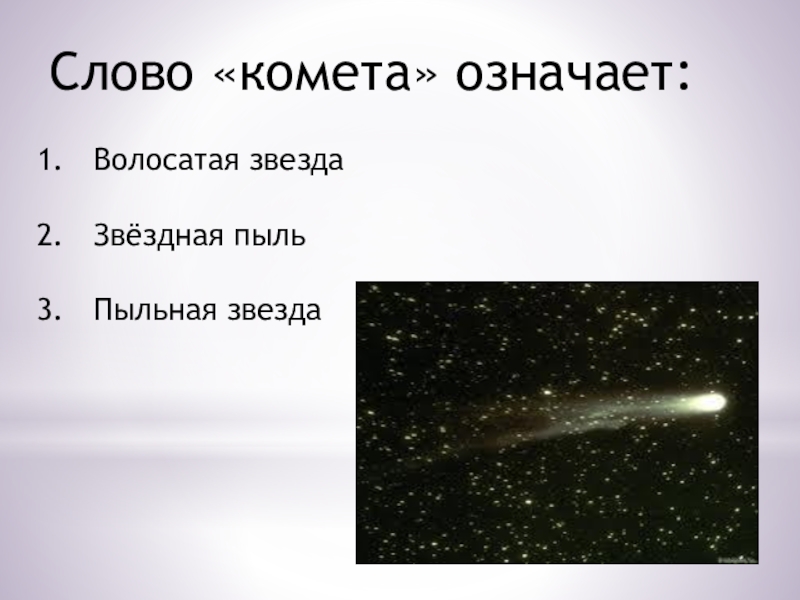 Слово «комета» означает:

1. Волосатая звезда

2. Звёздная пыль

3. Пыльная звезда